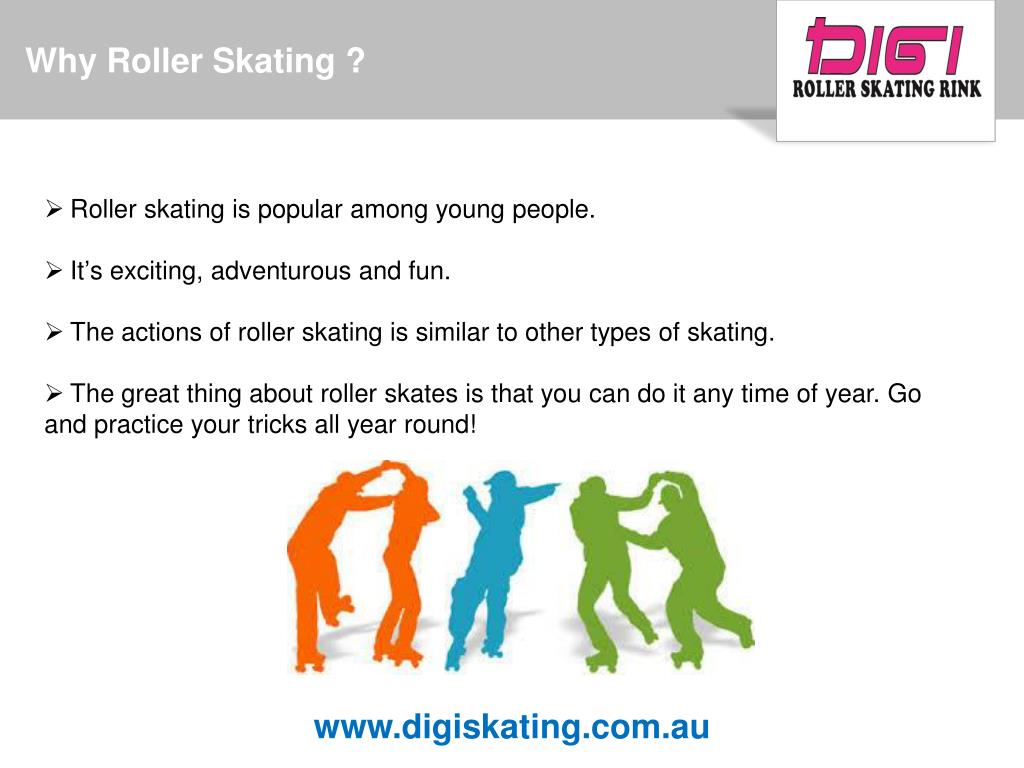 Why Roller Skating ?

DIGI
ROLLER SKATING RINK

➢ Roller skating is popular among young people.

➢ It's exciting, adventurous and fun.

➢ The actions of roller skating is similar to other types of skating.

➢ The great thing about roller skates is that you can do it any time of year. Go and practice your tricks all year round!

www.digiskating.com.au